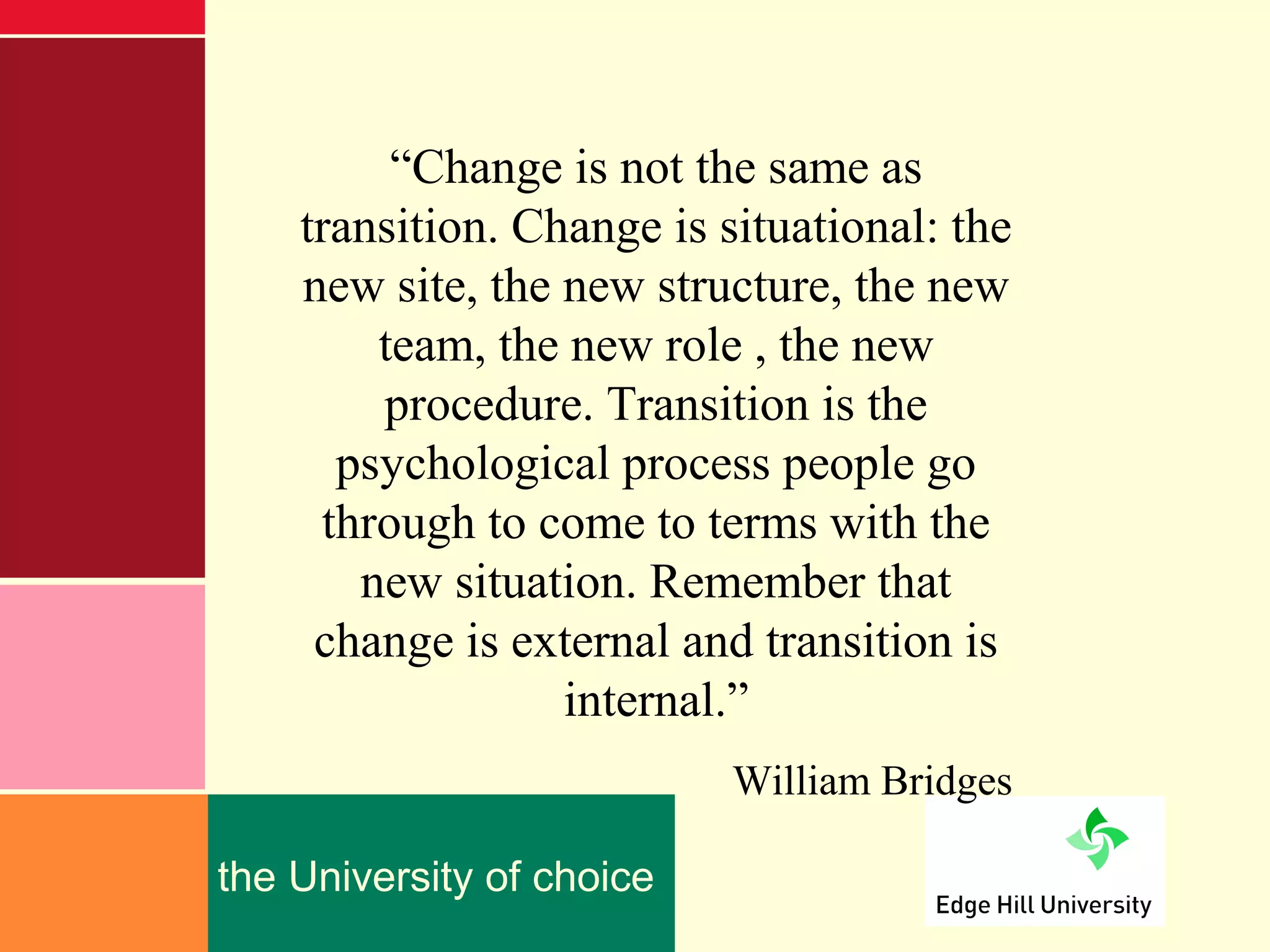 “Change is not the same as transition. Change is situational: the new site, the new structure, the new team, the new role , the new procedure. Transition is the psychological process people go through to come to terms with the new situation. Remember that change is external and transition is internal.”

William Bridges

the University of choice

Edge Hill University